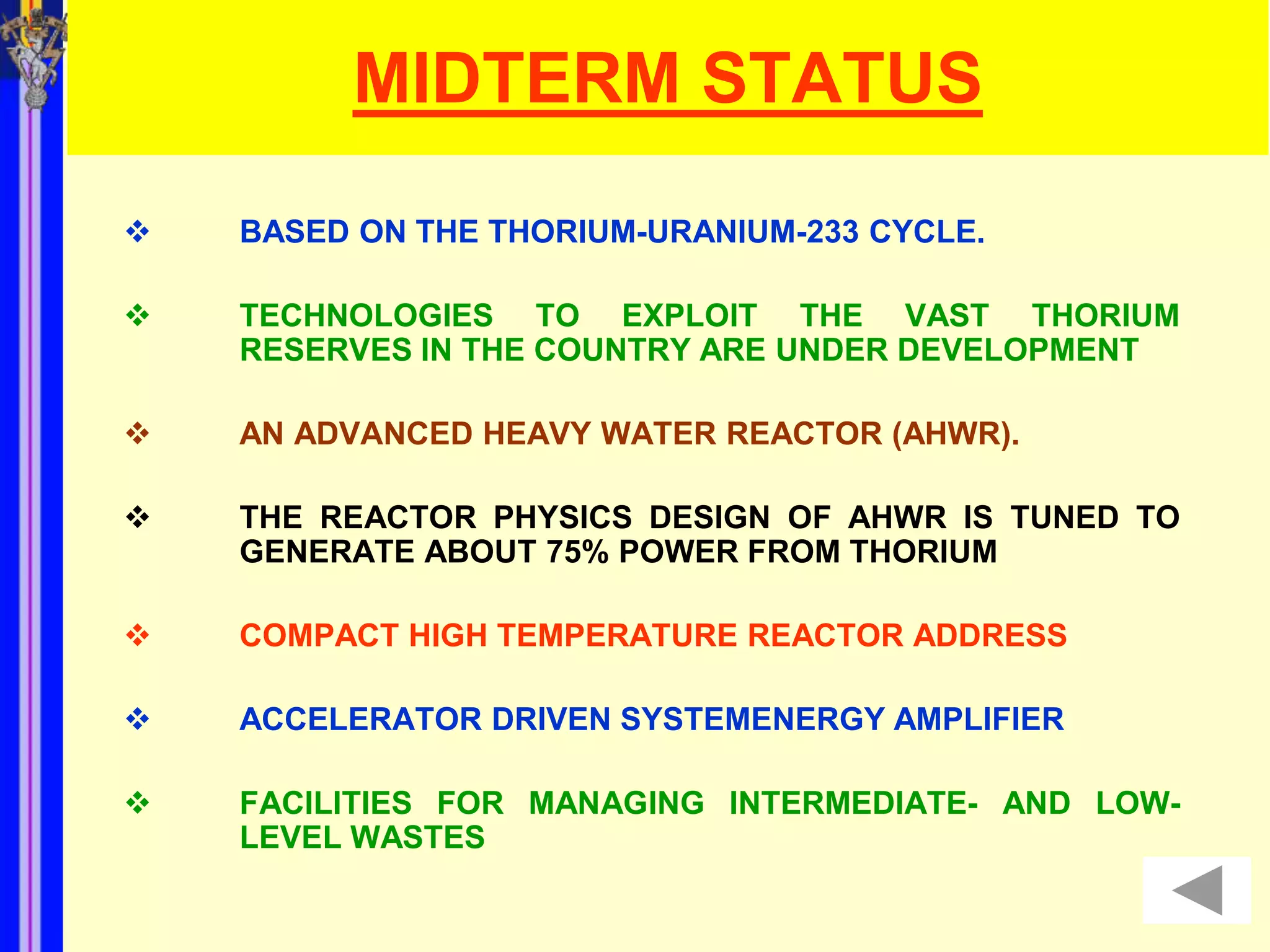 MIDTERM STATUS

❖ BASED ON THE THORIUM-URANIUM-233 CYCLE.

❖ TECHNOLOGIES TO EXPLOIT THE VAST THORIUM RESERVES IN THE COUNTRY ARE UNDER DEVELOPMENT

❖ AN ADVANCED HEAVY WATER REACTOR (AHWR).

❖ THE REACTOR PHYSICS DESIGN OF AHWR IS TUNED TO GENERATE ABOUT 75% POWER FROM THORIUM

❖ COMPACT HIGH TEMPERATURE REACTOR ADDRESS

❖ ACCELERATOR DRIVEN SYSTEMENERGY AMPLIFIER

❖ FACILITIES FOR MANAGING INTERMEDIATE- AND LOW-LEVEL WASTES